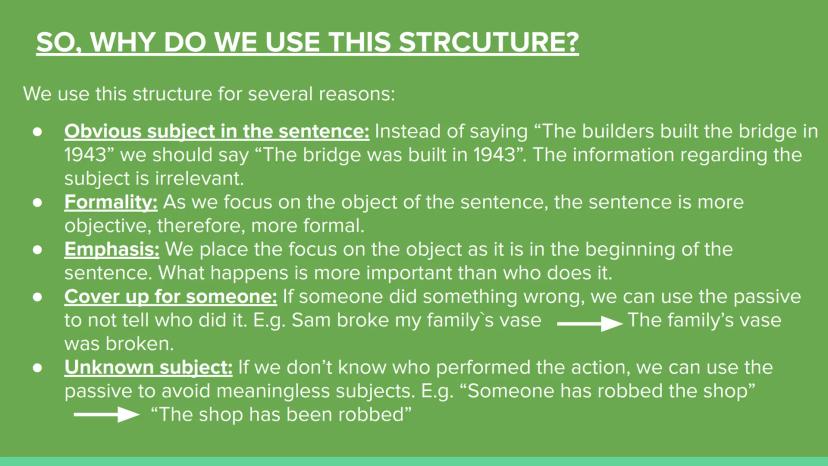 SO, WHY DO WE USE THIS STRCUTURE?

We use this structure for several reasons:

● Obvious subject in the sentence: Instead of saying “The builders built the bridge in 1943” we should say “The bridge was built in 1943”. The information regarding the subject is irrelevant.
● Formality: As we focus on the object of the sentence, the sentence is more objective, therefore, more formal.
● Emphasis: We place the focus on the object as it is in the beginning of the sentence. What happens is more important than who does it.
● Cover up for someone: If someone did something wrong, we can use the passive to not tell who did it. E.g. Sam broke my family`s vase → The family’s vase was broken.
● Unknown subject: If we don’t know who performed the action, we can use the passive to avoid meaningless subjects. E.g. “Someone has robbed the shop” → “The shop has been robbed”